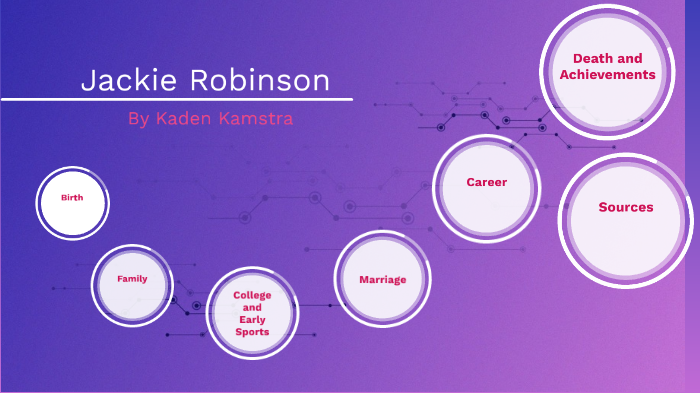 Jackie Robinson

By Kaden Kamstra

Birth

Family

College and Early Sports

Marriage

Career

Death and Achievements

Sources